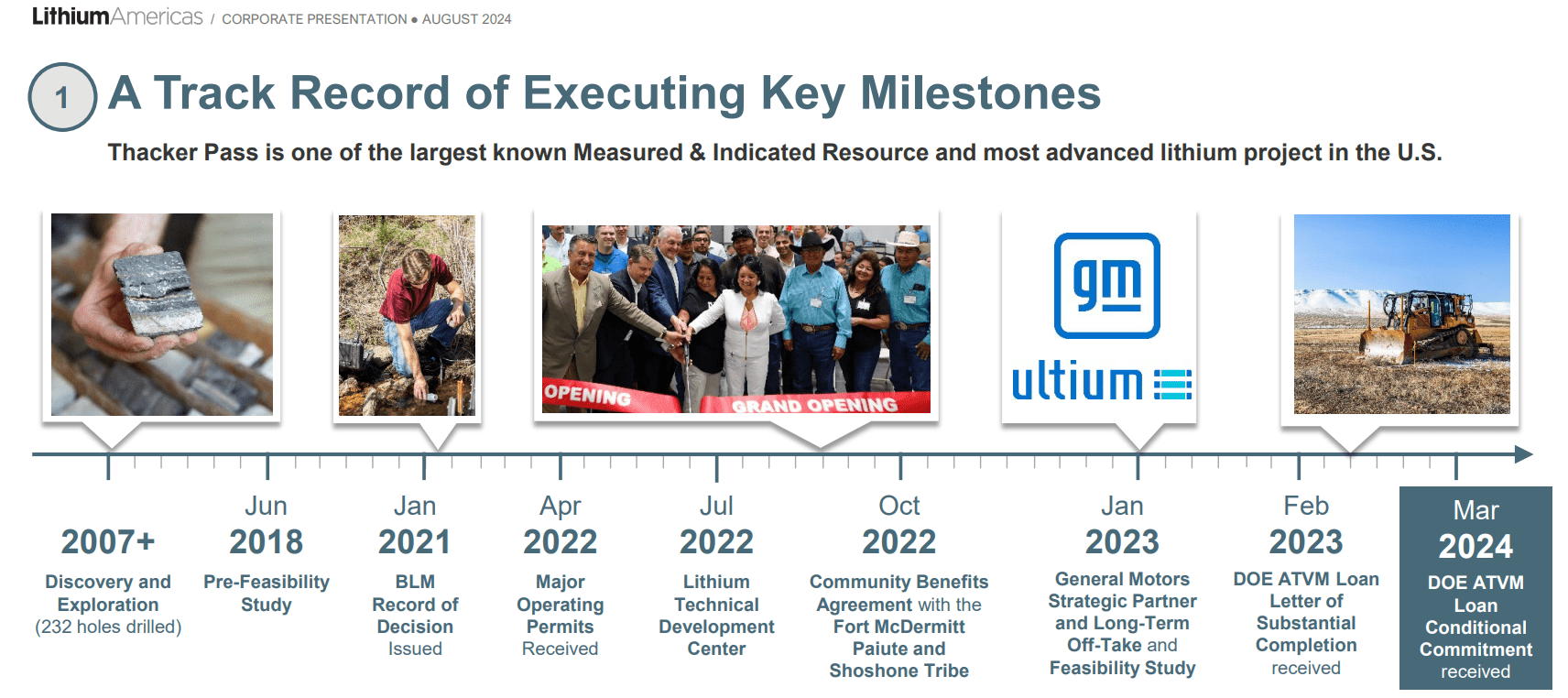 LithiumAmericas / CORPORATE PRESENTATION • AUGUST 2024

1 A Track Record of Executing Key Milestones

Thacker Pass is one of the largest known Measured & Indicated Resource and most advanced lithium project in the U.S.

OPENING GRAND OPENING

gm

ultium

2007+
Discovery and Exploration (232 holes drilled)

Jun 2018
Pre-Feasibility Study

Jan 2021
BLM Record of Decision Issued

Apr 2022
Major Operating Permits Received

Jul 2022
Lithium Technical Development Center

Oct 2022
Community Benefits Agreement with the Fort McDermitt Paiute and Shoshone Tribe

Jan 2023
General Motors Strategic Partner and Long-Term Off-Take and Feasibility Study

Feb 2023
DOE ATVM Loan Letter of Substantial Completion received

Mar 2024
DOE ATVM Loan Conditional Commitment received